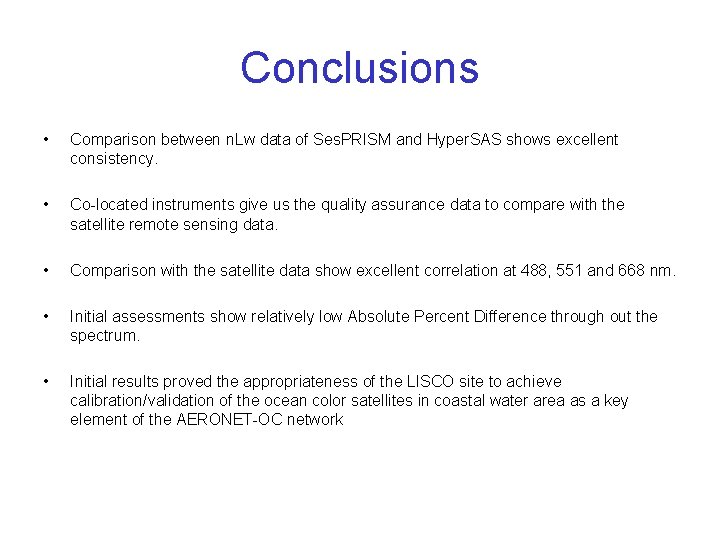 Conclusions

• Comparison between nLw data of SesPRISM and HyperSAS shows excellent consistency.

• Co-located instruments give us the quality assurance data to compare with the satellite remote sensing data.

• Comparison with the satellite data show excellent correlation at 488, 551 and 668 nm.

• Initial assessments show relatively low Absolute Percent Difference through out the spectrum.

• Initial results proved the appropriateness of the LISCO site to achieve calibration/validation of the ocean color satellites in coastal water area as a key element of the AERONET-OC network